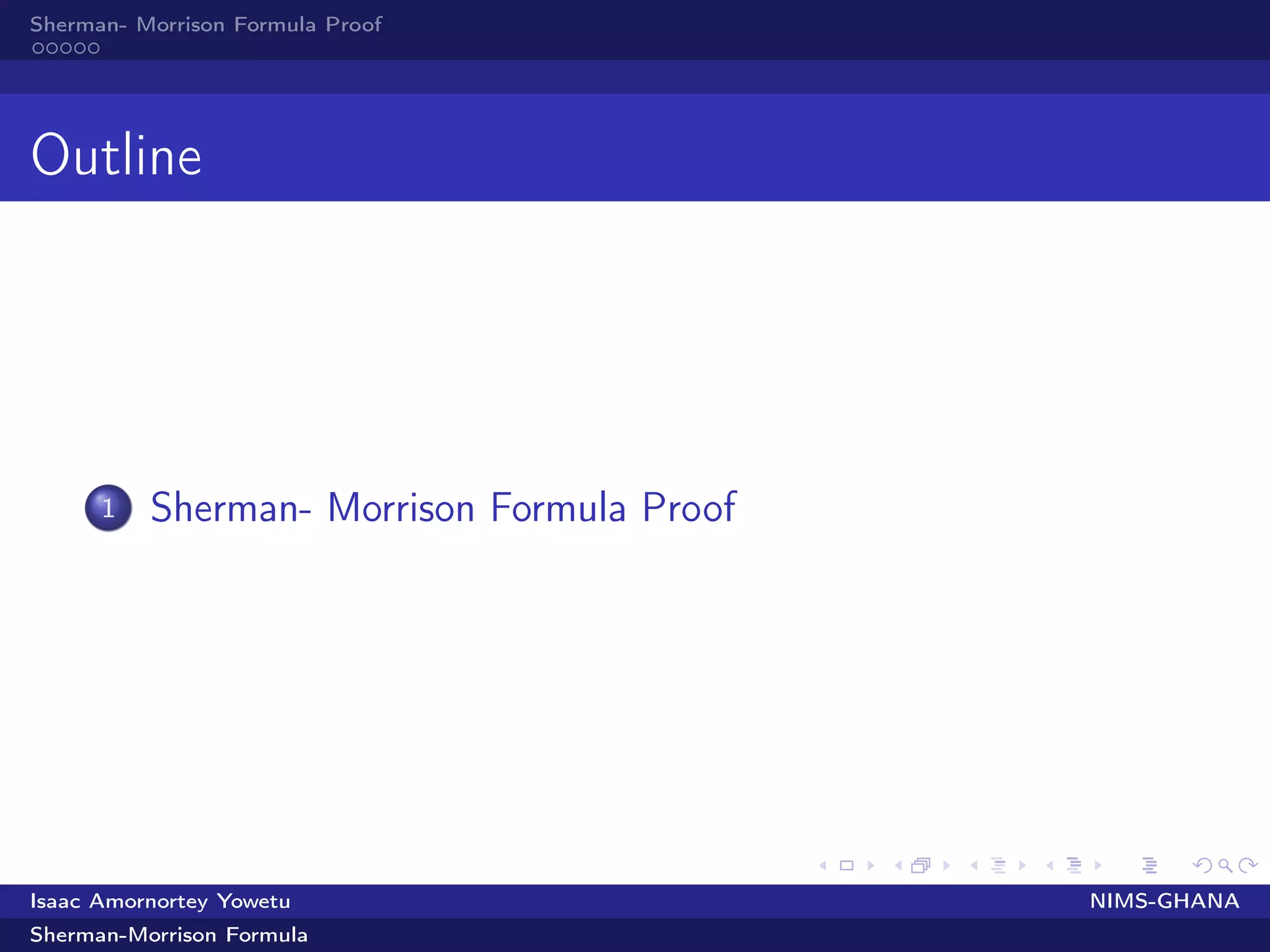 Sherman- Morrison Formula Proof

Outline

1 Sherman- Morrison Formula Proof

Isaac Amornortey Yowetu
NIMS-GHANA
Sherman-Morrison Formula